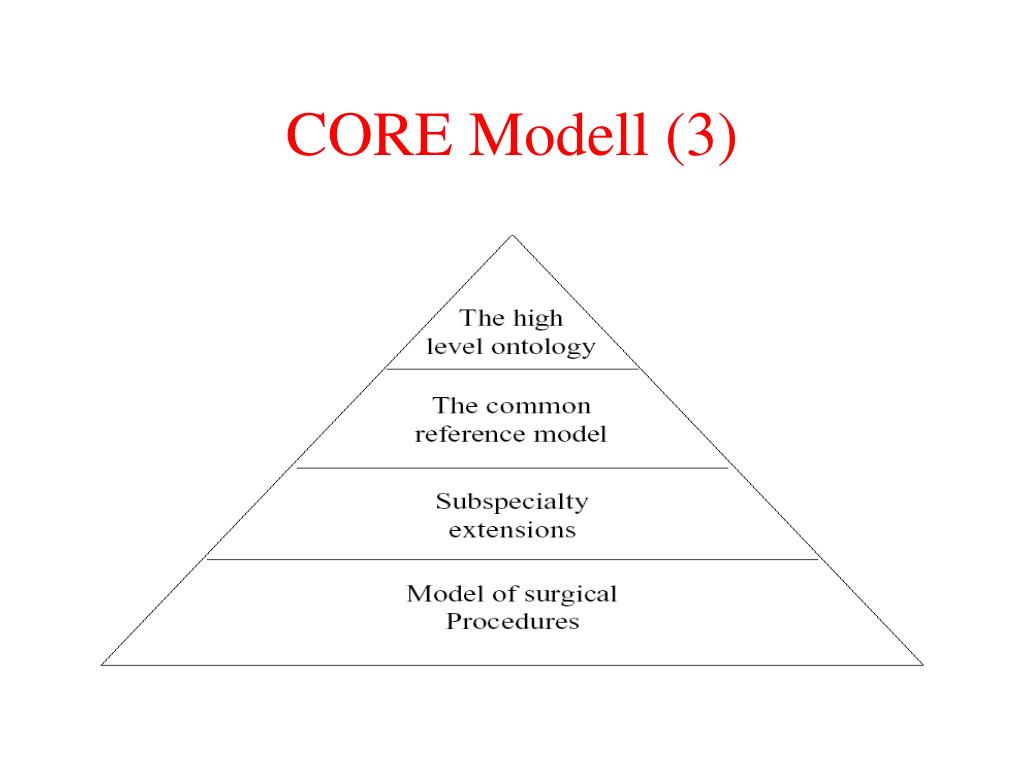 CORE Modell (3)

The high level ontology

The common reference model

Subspecialty extensions

Model of surgical Procedures